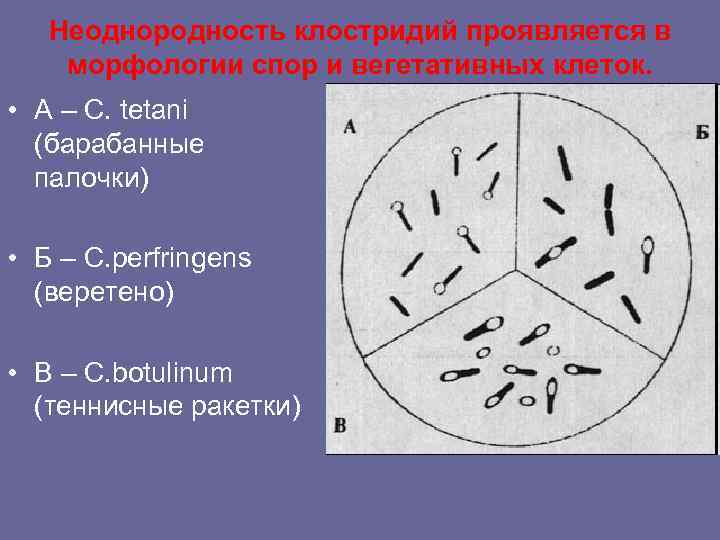 Неоднородность клостридий проявляется в морфологии спор и вегетативных клеток.

• А – C. tetani (барабанные палочки)

• Б – C.perfringens (веретено)

• В – C.botulinum (теннисные ракетки)

А

Б

В